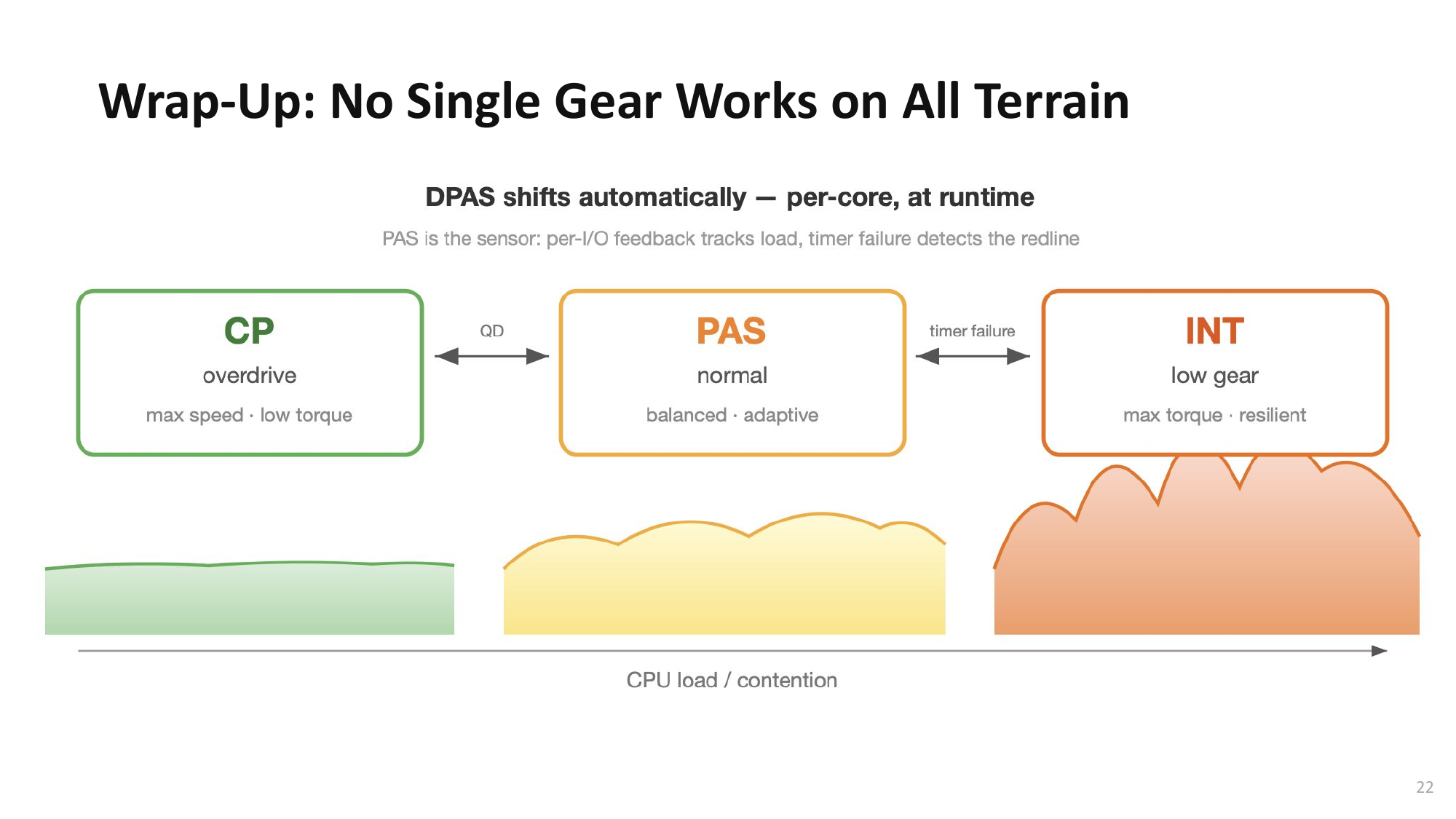 Wrap-Up: No Single Gear Works on All Terrain

DPAS shifts automatically — per-core, at runtime

PAS is the sensor: per-I/O feedback tracks load, timer failure detects the redline

CP
overdrive
max speed · low torque

QD

PAS
normal
balanced · adaptive

timer failure

INT
low gear
max torque · resilient

CPU load / contention

22